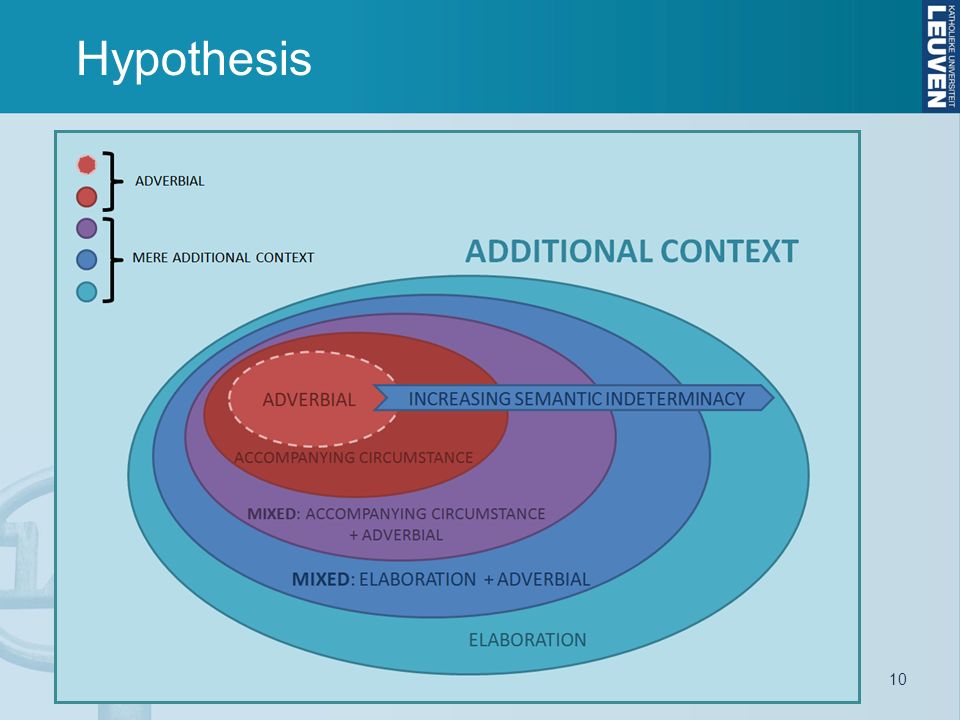 Hypothesis

KATHOLIEKE UNIVERSITEIT LEUVEN

ADVERBIAL

MERE ADDITIONAL CONTEXT

ADDITIONAL CONTEXT

ADVERBIAL

INCREASING SEMANTIC INDETERMINACY

ACCOMPANYING CIRCUMSTANCE

MIXED: ACCOMPANYING CIRCUMSTANCE + ADVERBIAL

MIXED: ELABORATION + ADVERBIAL

ELABORATION

10